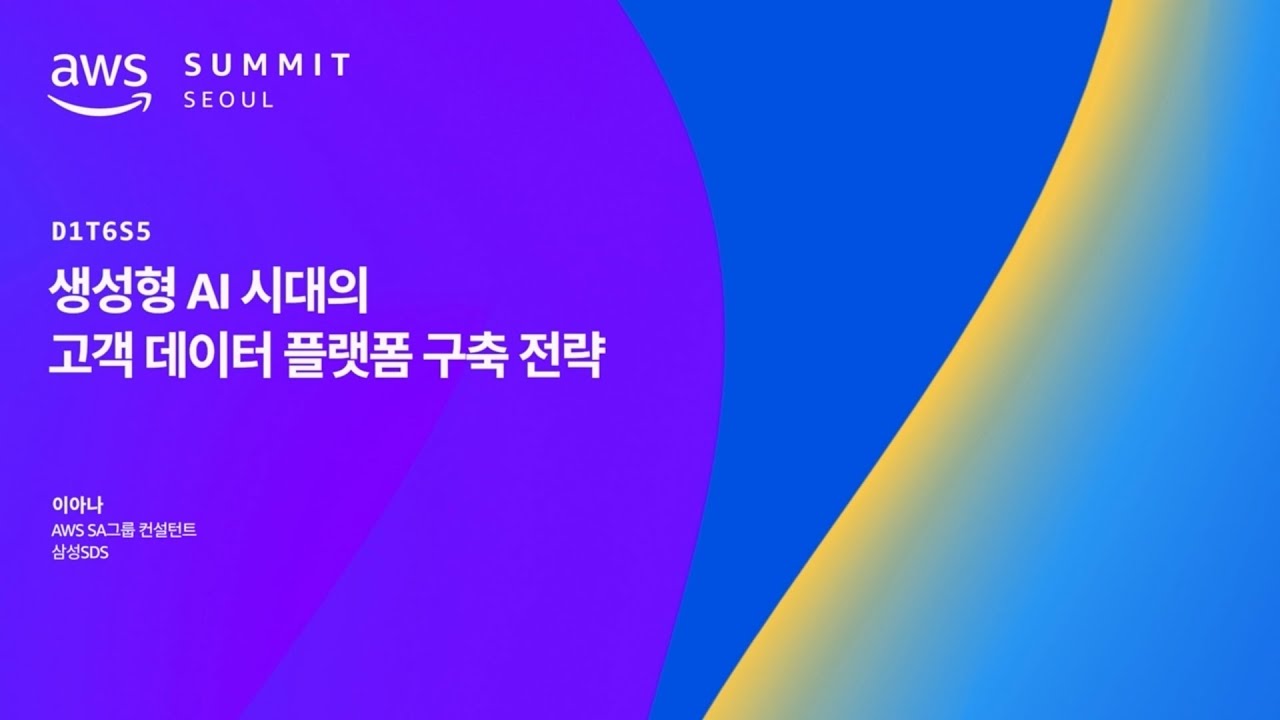 aws SUMMIT
SEOUL

D1T6S5

생성형 AI 시대의
고객 데이터 플랫폼 구축 전략

이아나
AWS SA그룹 컨설턴트
삼성SDS